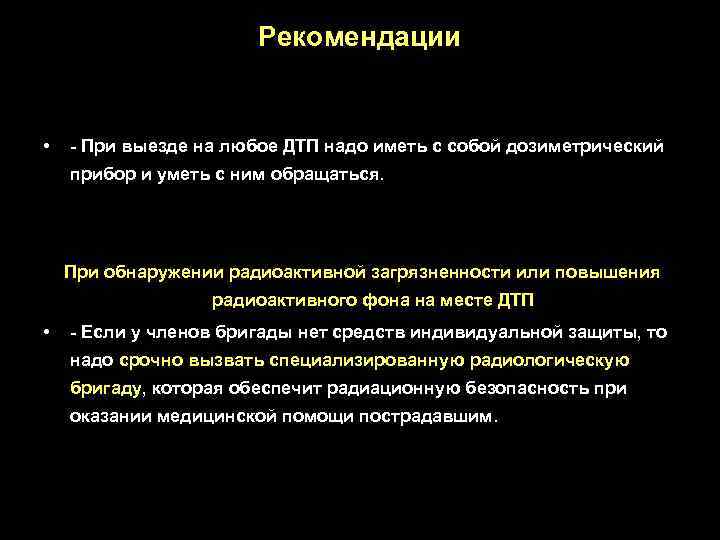 Рекомендации

• - При выезде на любое ДТП надо иметь с собой дозиметрический прибор и уметь с ним обращаться.

При обнаружении радиоактивной загрязненности или повышения радиоактивного фона на месте ДТП

• - Если у членов бригады нет средств индивидуальной защиты, то надо срочно вызвать специализированную радиологическую бригаду, которая обеспечит радиационную безопасность при оказании медицинской помощи пострадавшим.